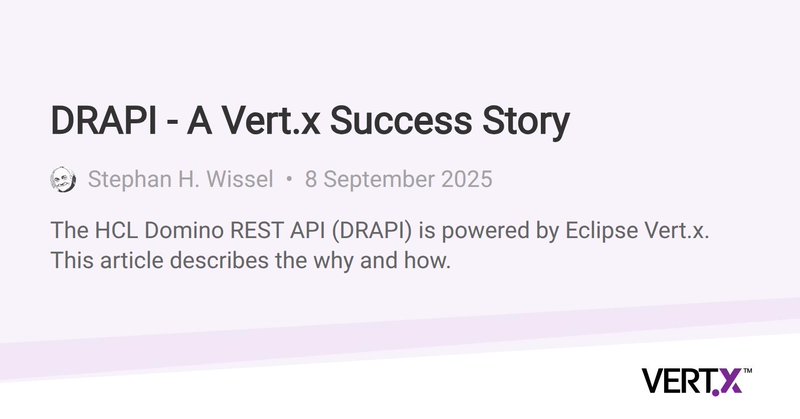 DRAPI - A Vert.x Success Story

Stephan H. Wissel • 8 September 2025

The HCL Domino REST API (DRAPI) is powered by Eclipse Vert.x. This article describes the why and how.

VERT.X™